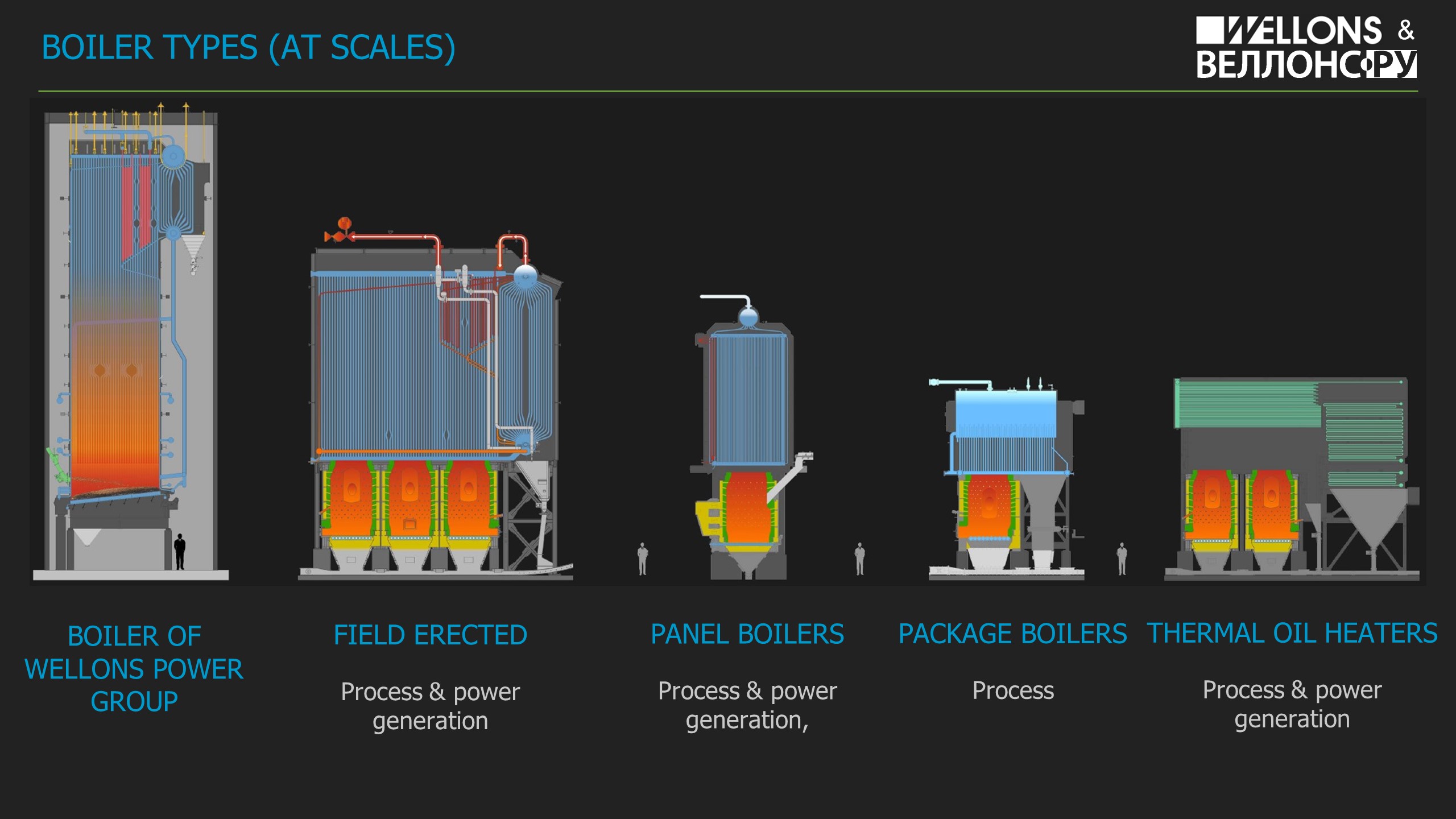 BOILER TYPES (AT SCALES)

WELLONS &
ВЕЛЛОНС.РУ

BOILER OF WELLONS POWER GROUP

FIELD ERECTED

Process & power generation

PANEL BOILERS

Process & power generation,

PACKAGE BOILERS

Process

THERMAL OIL HEATERS

Process & power generation